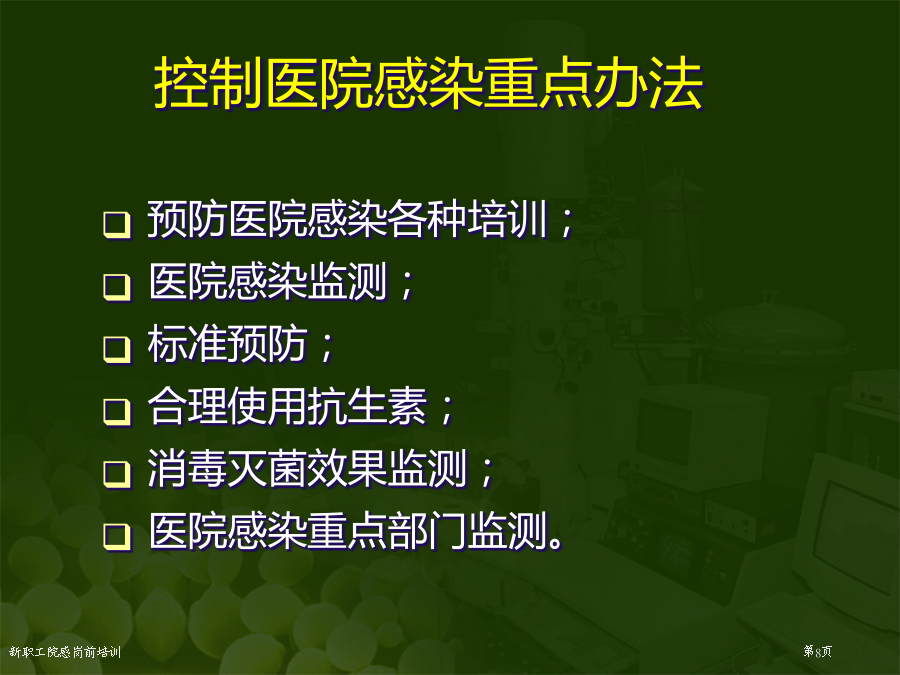 控制医院感染重点办法

❑ 预防医院感染各种培训；
❑ 医院感染监测；
❑ 标准预防；
❑ 合理使用抗生素；
❑ 消毒灭菌效果监测；
❑ 医院感染重点部门监测。

新职工院感岗前培训

第8页